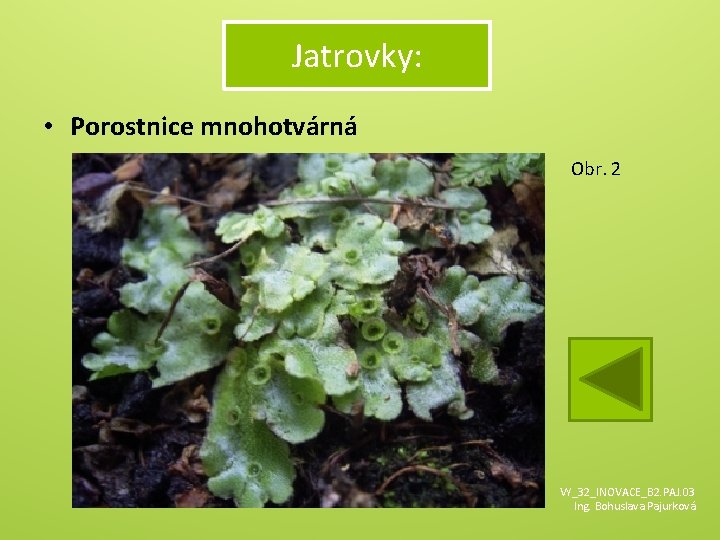 Jatrovky:

• Porostnice mnohotvárná

Obr. 2

VY_32_INOVACE_B2.PAJ.03
Ing. Bohuslava Pajurková